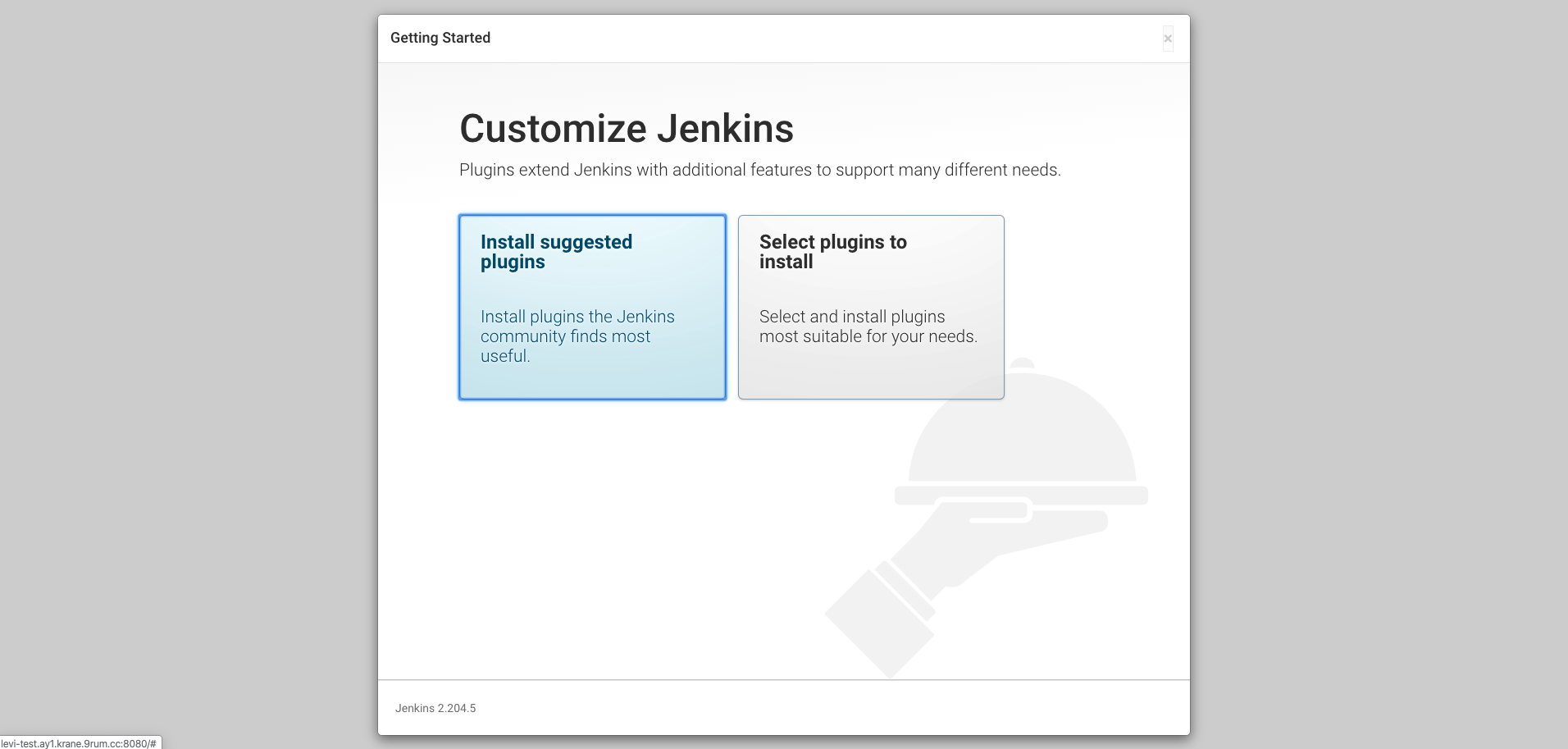 Getting Started

×

Customize Jenkins

Plugins extend Jenkins with additional features to support many different needs.

Install suggested plugins

Install plugins the Jenkins community finds most useful.

Select plugins to install

Select and install plugins most suitable for your needs.

Jenkins 2.204.5

levi-test.ay1.krane.9rum.cc:8080/#